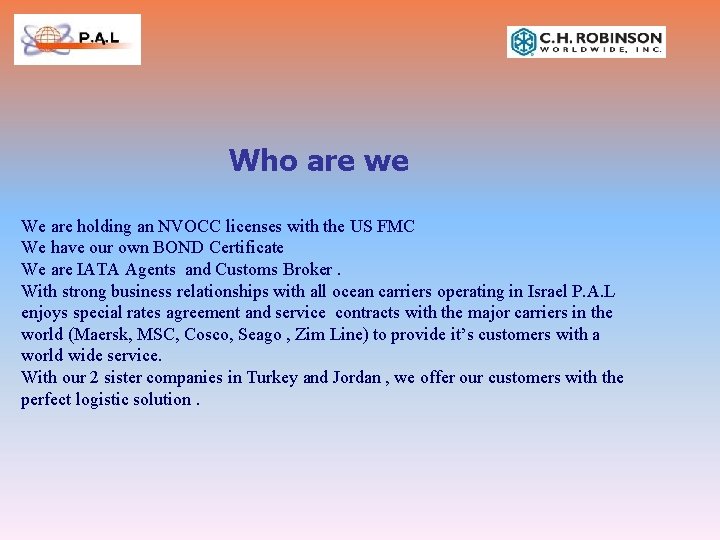 P.A.L

C.H. ROBINSON
WORLDWIDE, INC.

Who are we

We are holding an NVOCC licenses with the US FMC
We have our own BOND Certificate
We are IATA Agents and Customs Broker .
With strong business relationships with all ocean carriers operating in Israel P.A.L enjoys special rates agreement and service contracts with the major carriers in the world (Maersk, MSC, Cosco, Seago , Zim Line) to provide it's customers with a world wide service.
With our 2 sister companies in Turkey and Jordan , we offer our customers with the perfect logistic solution .